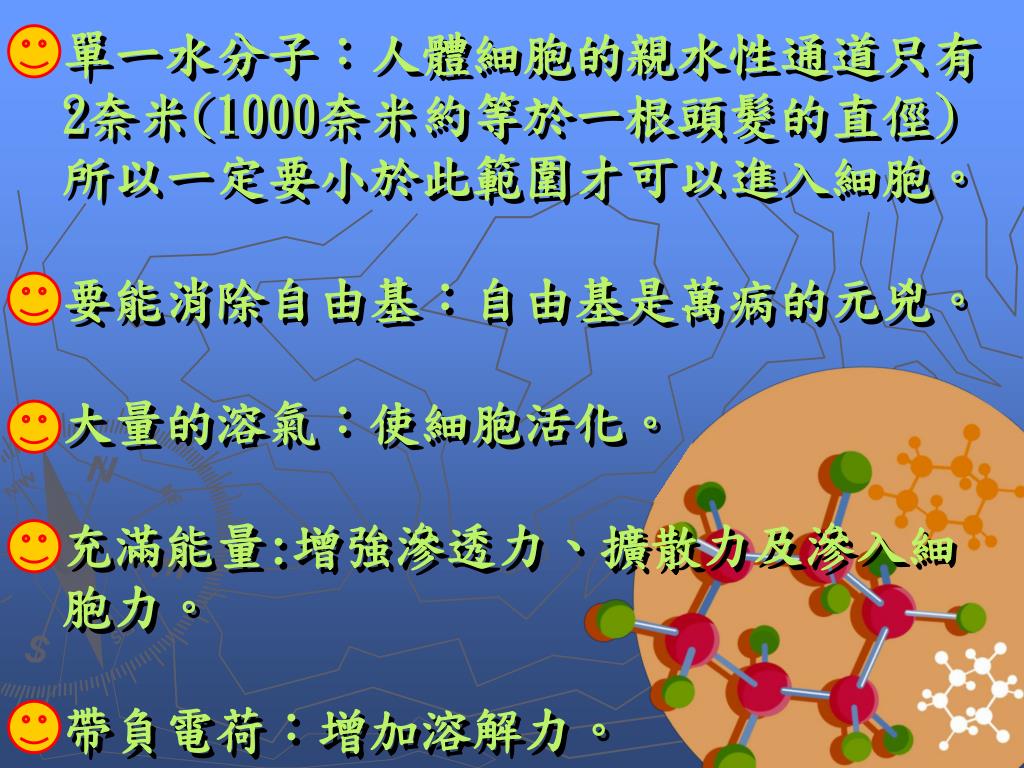 單一水分子：人體細胞的親水性通道只有2奈米(1000奈米約等於一根頭髮的直徑)所以一定要小於此範圍才可以進入細胞。

要能消除自由基：自由基是萬病的元兇。

大量的溶氣：使細胞活化。

充滿能量:增強滲透力、擴散力及滲入細胞力。

帶負電荷：增加溶解力。